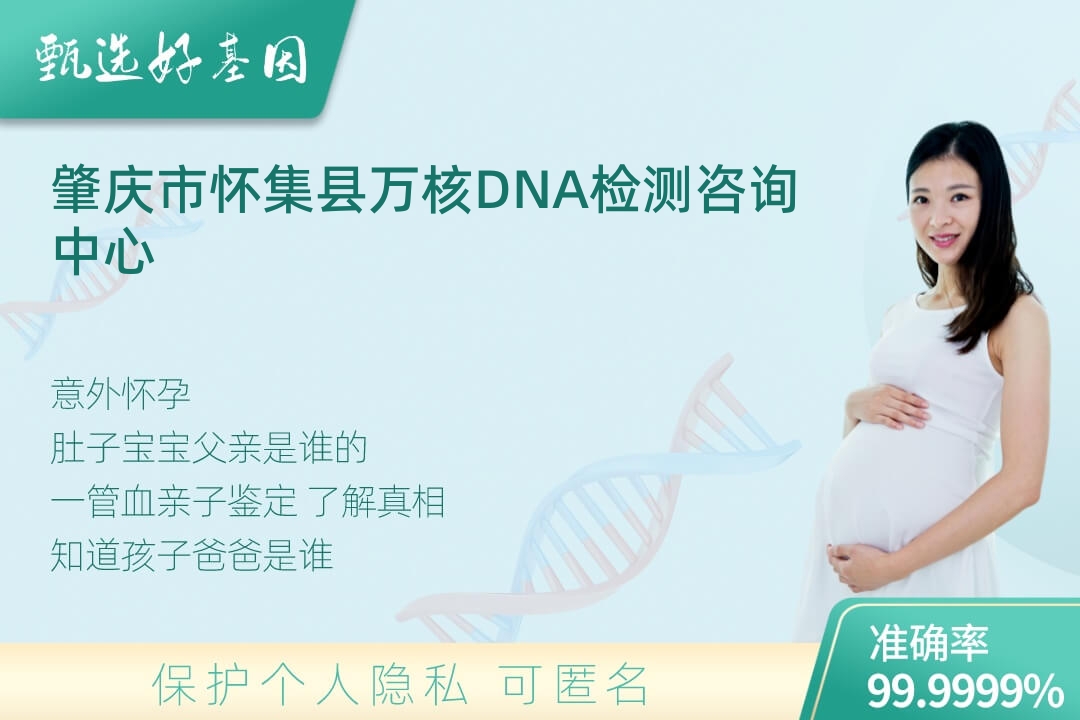 甄选好基因

肇庆市怀集县万核DNA检测咨询中心

意外怀孕
肚子宝宝父亲是谁的
一管血亲子鉴定 了解真相
知道孩子爸爸是谁

保护个人隐私 可匿名

准确率
99.9999%